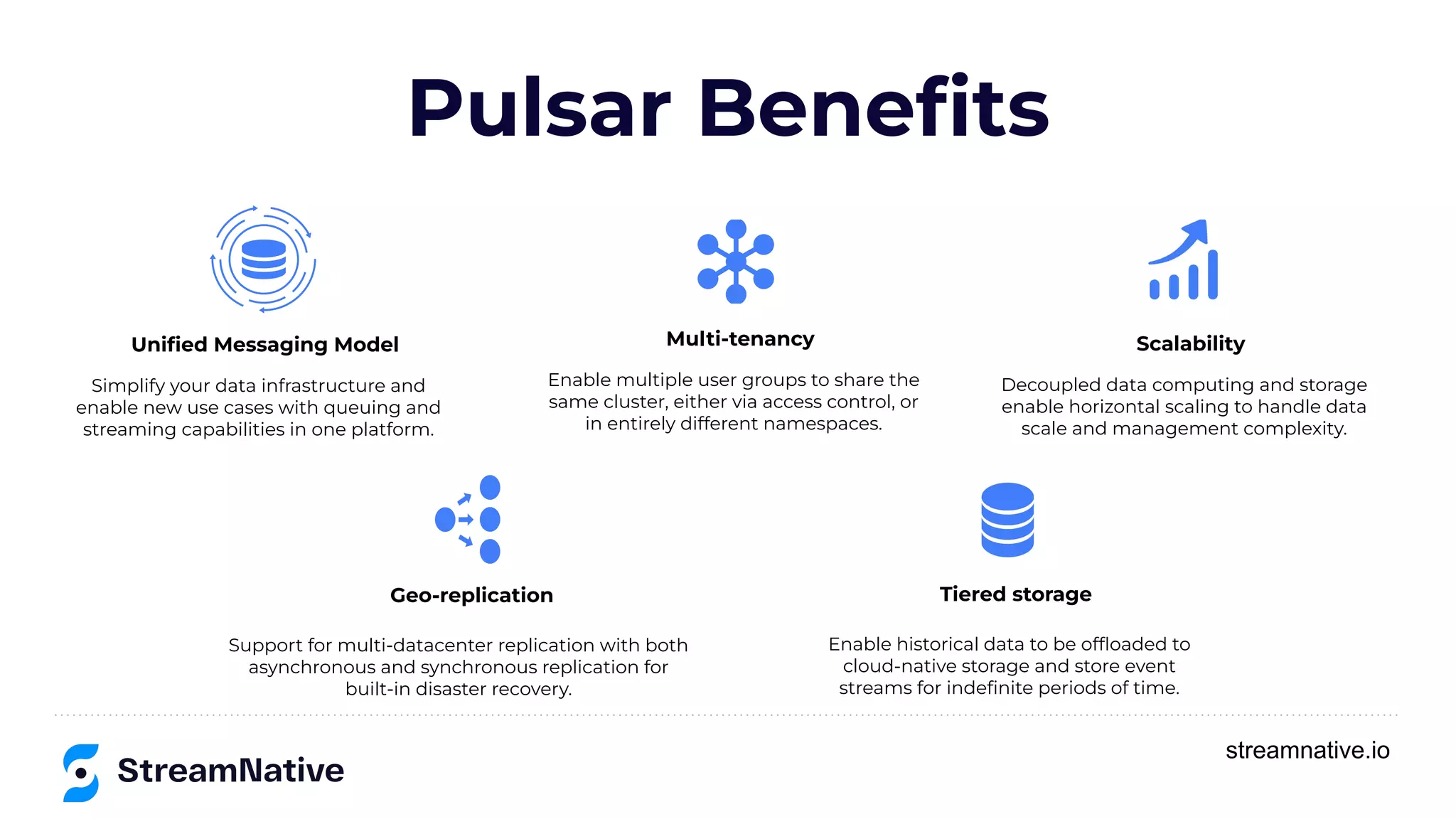 Pulsar Benefits

Unified Messaging Model

Simplify your data infrastructure and enable new use cases with queuing and streaming capabilities in one platform.

Multi-tenancy

Enable multiple user groups to share the same cluster, either via access control, or in entirely different namespaces.

Scalability

Decoupled data computing and storage enable horizontal scaling to handle data scale and management complexity.

Geo-replication

Support for multi-datacenter replication with both asynchronous and synchronous replication for built-in disaster recovery.

Tiered storage

Enable historical data to be offloaded to cloud-native storage and store event streams for indefinite periods of time.

StreamNative

streamnative.io